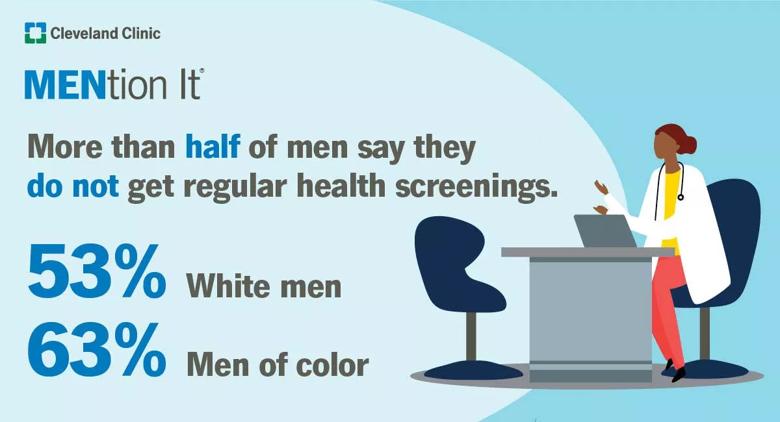 Cleveland Clinic

MENtion It®

More than half of men say they do not get regular health screenings.

53% White men

63% Men of color